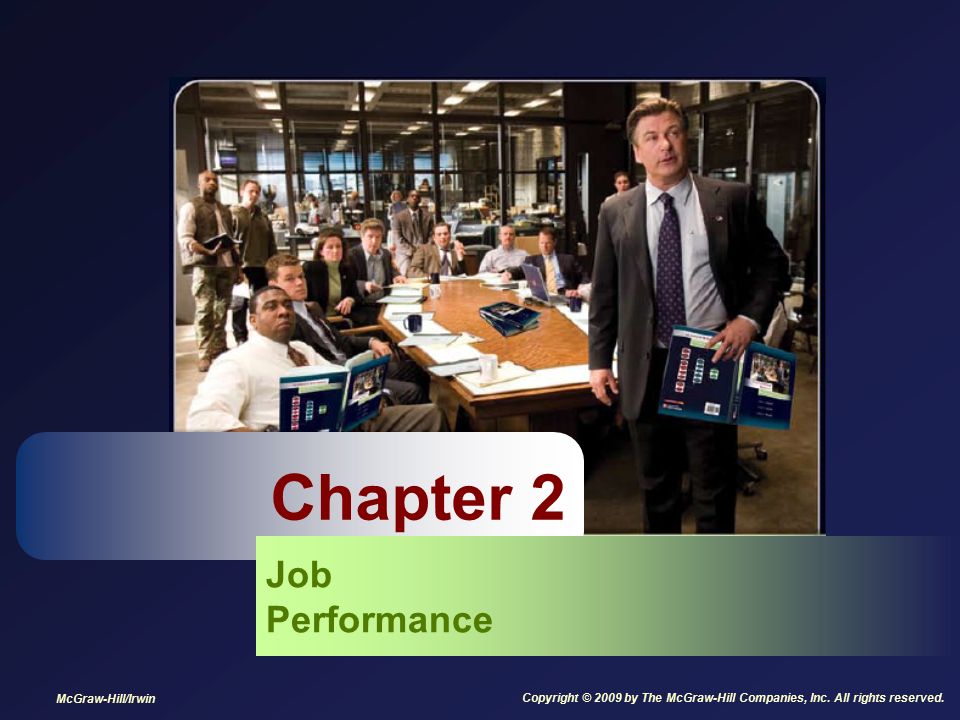 Chapter 2

Job Performance

McGraw-Hill/Irwin

Copyright © 2009 by The McGraw-Hill Companies, Inc. All rights reserved.